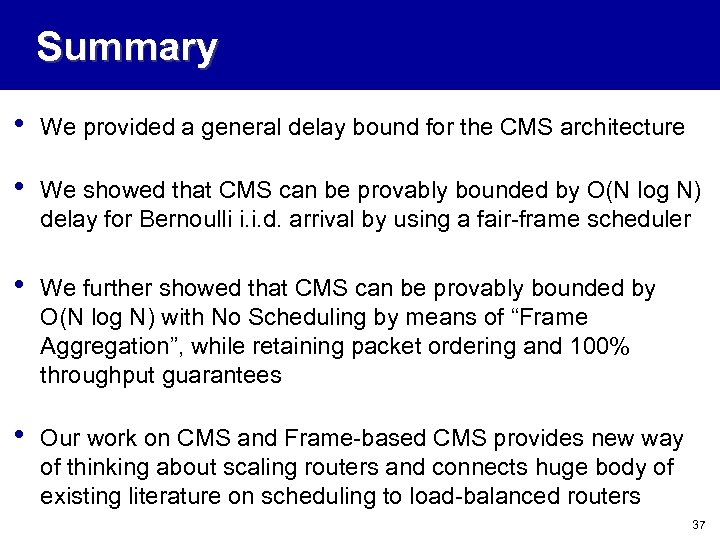 Summary

• We provided a general delay bound for the CMS architecture

• We showed that CMS can be provably bounded by O(N log N) delay for Bernoulli i.i.d. arrival by using a fair-frame scheduler

• We further showed that CMS can be provably bounded by O(N log N) with No Scheduling by means of “Frame Aggregation”, while retaining packet ordering and 100% throughput guarantees

• Our work on CMS and Frame-based CMS provides new way of thinking about scaling routers and connects huge body of existing literature on scheduling to load-balanced routers

37